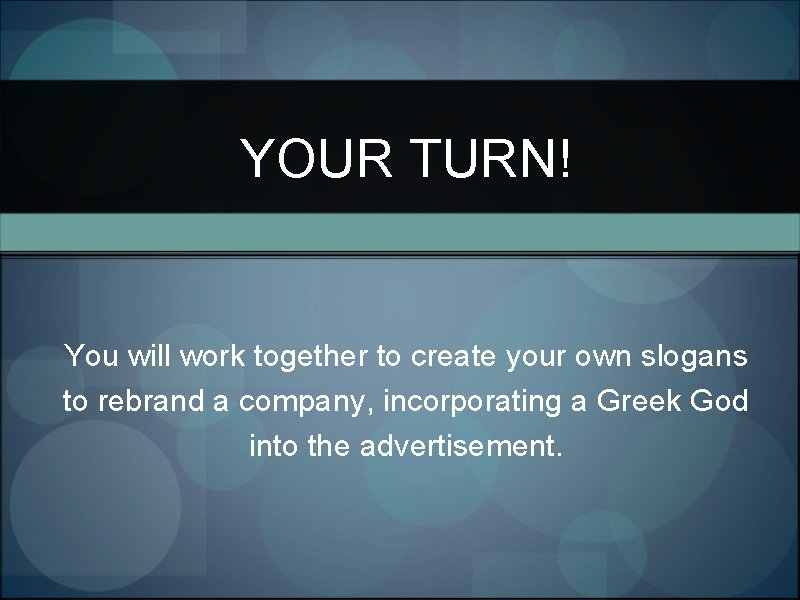 YOUR TURN!

You will work together to create your own slogans to rebrand a company, incorporating a Greek God into the advertisement.